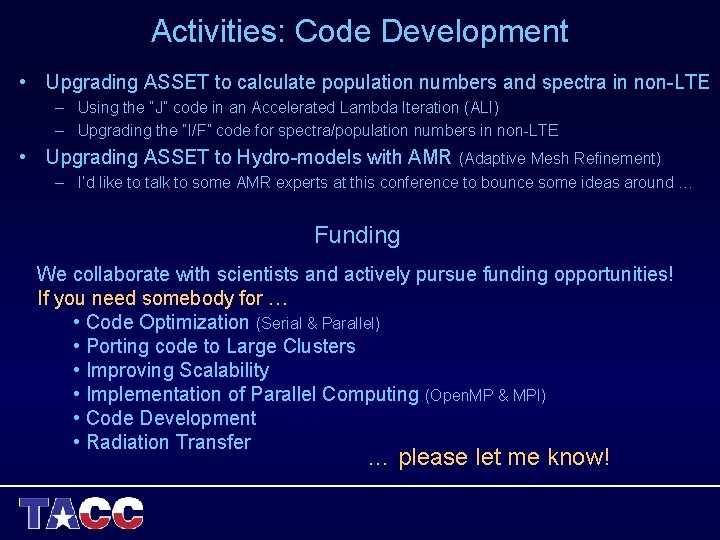 Activities: Code Development

• Upgrading ASSET to calculate population numbers and spectra in non-LTE
– Using the "J" code in an Accelerated Lambda Iteration (ALI)
– Upgrading the "I/F" code for spectra/population numbers in non-LTE

• Upgrading ASSET to Hydro-models with AMR (Adaptive Mesh Refinement)
– I'd like to talk to some AMR experts at this conference to bounce some ideas around …

Funding

We collaborate with scientists and actively pursue funding opportunities!
If you need somebody for …
• Code Optimization (Serial & Parallel)
• Porting code to Large Clusters
• Improving Scalability
• Implementation of Parallel Computing (OpenMP & MPI)
• Code Development
• Radiation Transfer

… please let me know!

TACC